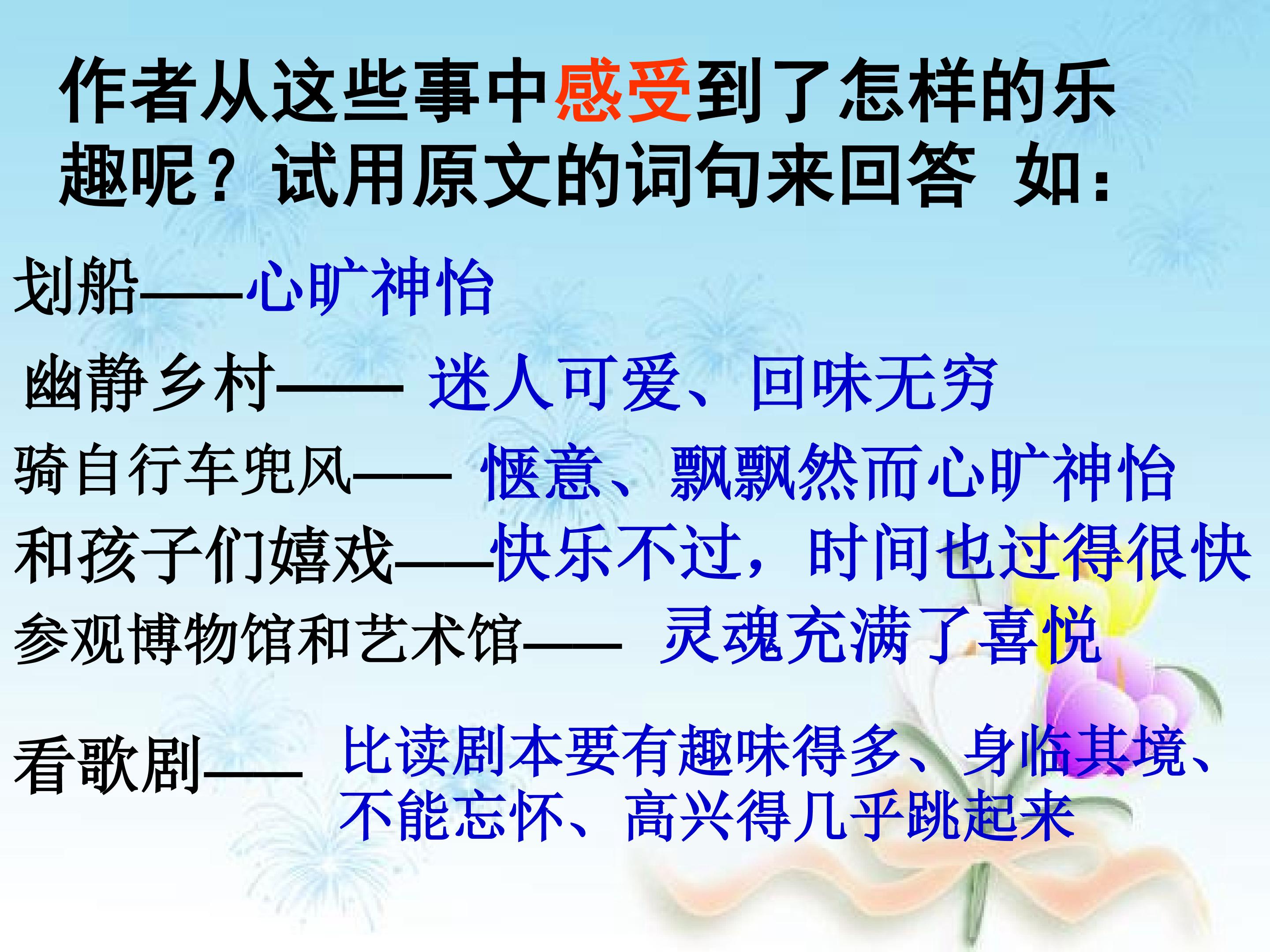 作者从这些事中感受到了怎样的乐趣呢？试用原文的词句来回答 如：

划船——心旷神怡

幽静乡村—— 迷人可爱、回味无穷

骑自行车兜风—— 惬意、飘飘然而心旷神怡

和孩子们嬉戏——快乐不过，时间也过得很快

参观博物馆和艺术馆—— 灵魂充满了喜悦

看歌剧—— 比读剧本要有趣味得多、身临其境、不能忘怀、高兴得几乎跳起来